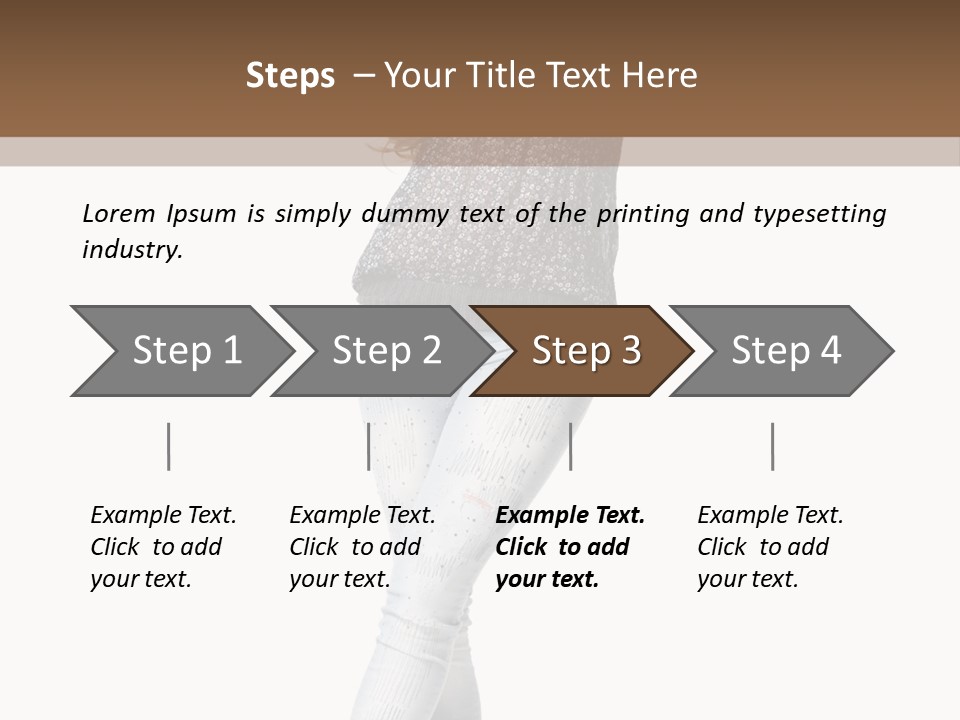 Steps – Your Title Text Here

Lorem Ipsum is simply dummy text of the printing and typesetting industry.

Step 1

Step 2

Step 3

Step 4

Example Text. Click to add your text.

Example Text. Click to add your text.

Example Text. Click to add your text.

Example Text. Click to add your text.